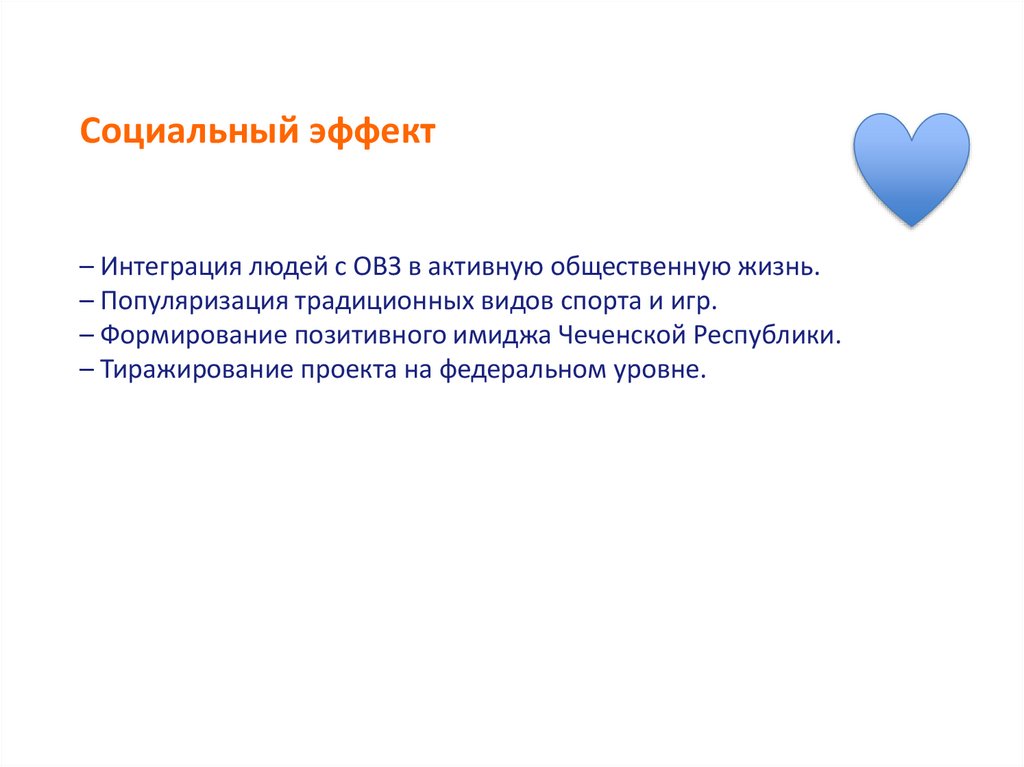 Социальный эффект

– Интеграция людей с ОВЗ в активную общественную жизнь.
– Популяризация традиционных видов спорта и игр.
– Формирование позитивного имиджа Чеченской Республики.
– Тиражирование проекта на федеральном уровне.